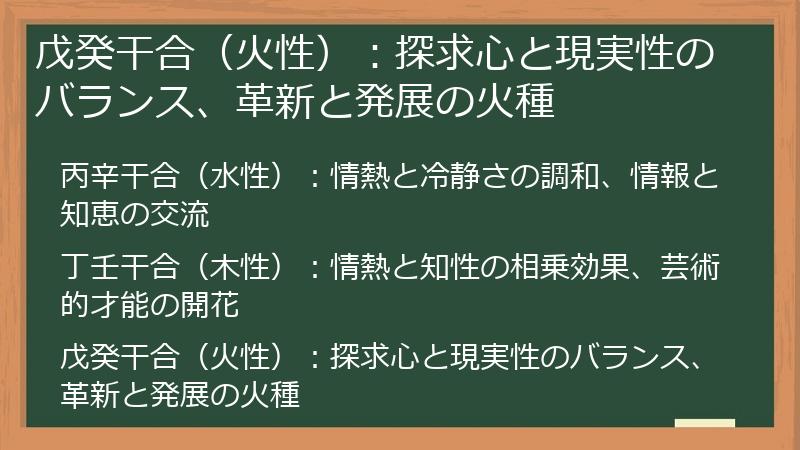 戊癸干合（火性）：探求心と現実性のバランス、革新と発展の火種

丙辛干合（水性）：情熱と冷静さの調和、情報と知恵の交流

丁壬干合（木性）：情熱と知性の相乗効果、芸術的才能の開花

戊癸干合（火性）：探求心と現実性のバランス、革新と発展の火種